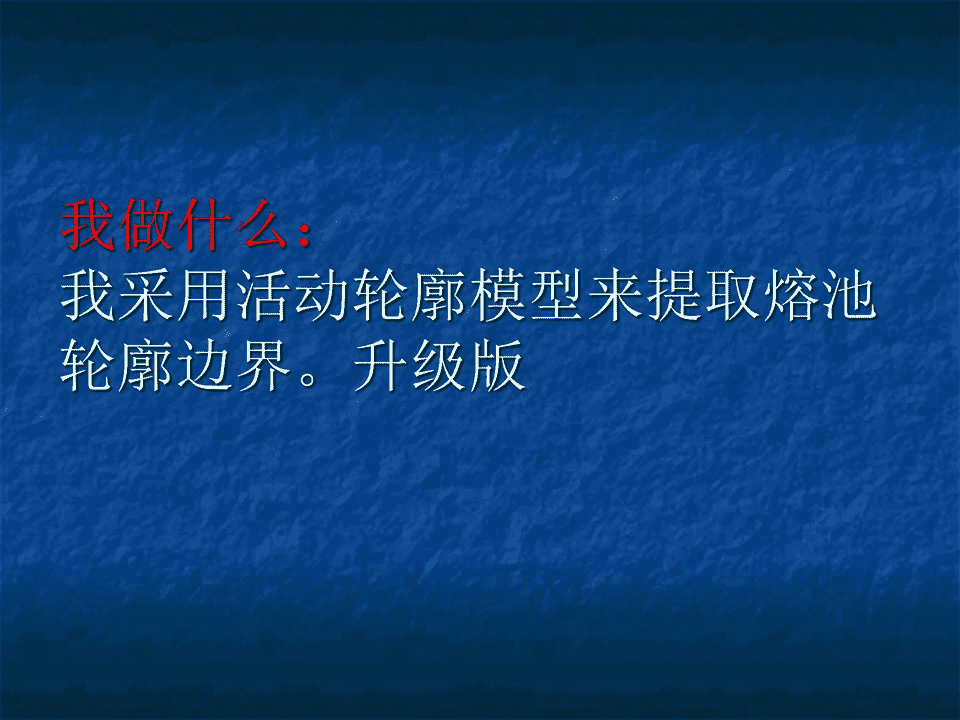 我做什么：
我采用活动轮廓模型来提取熔池轮廓边界。升级版